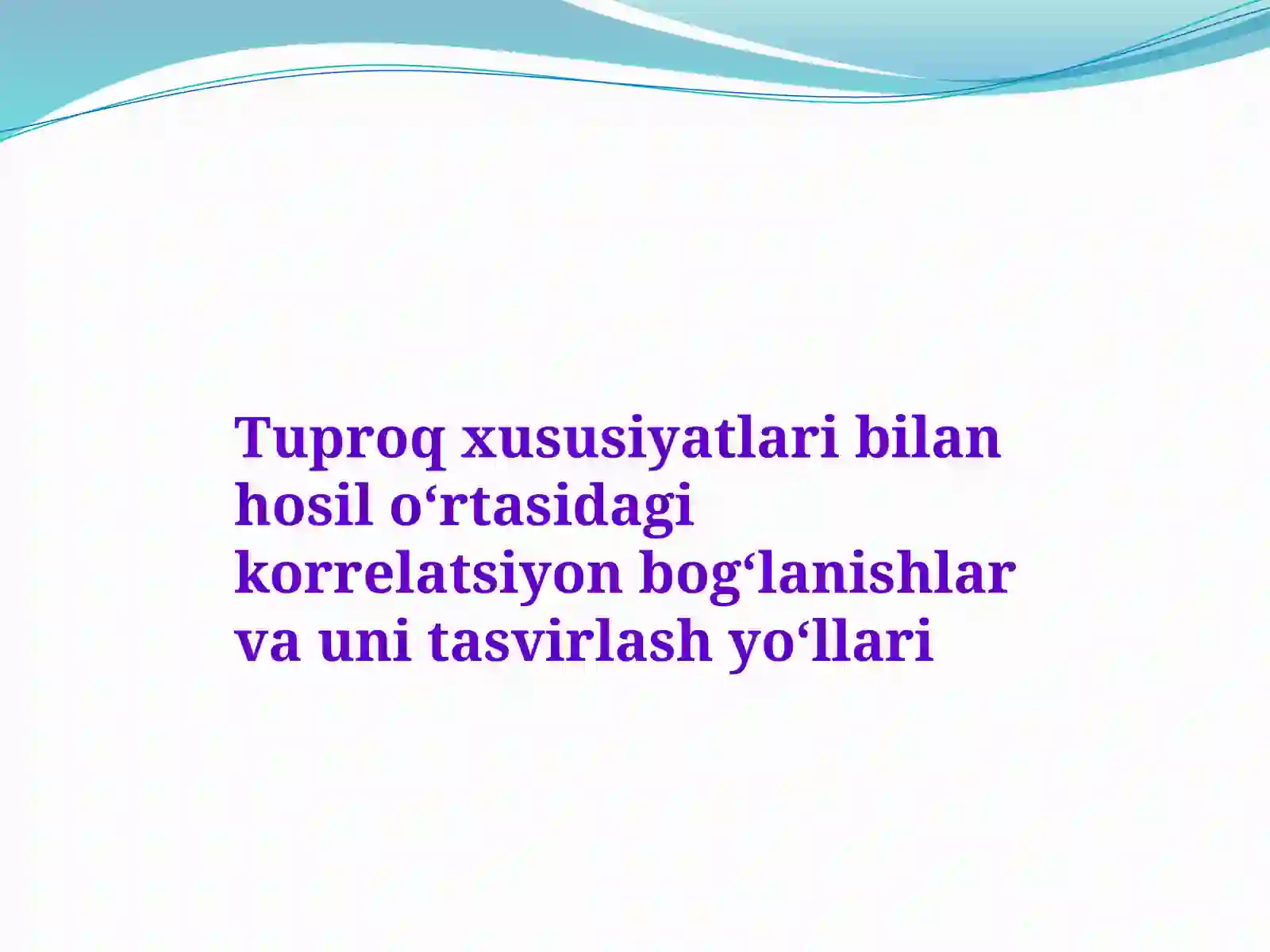 Tuproq xususiyatlari bilan hosil o‘rtasidagi korrelatsiyon bog‘lanishlar va uni tasvirlash yo‘llari